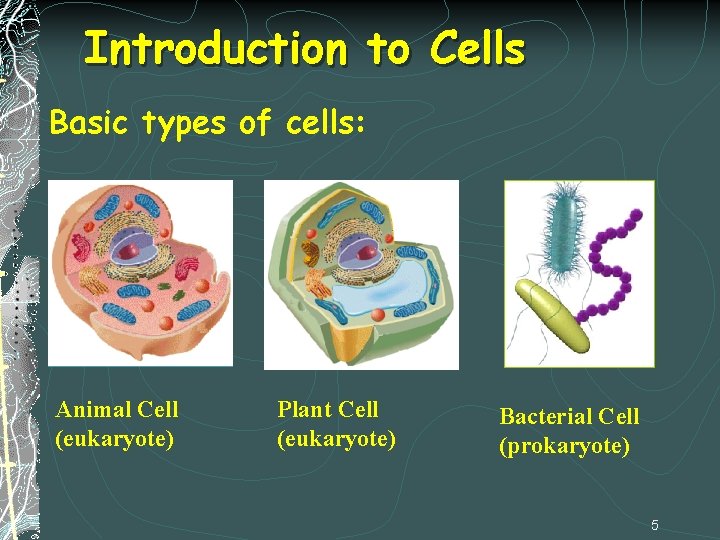 Introduction to Cells

Basic types of cells:

Animal Cell
(eukaryote)

Plant Cell
(eukaryote)

Bacterial Cell
(prokaryote)

5